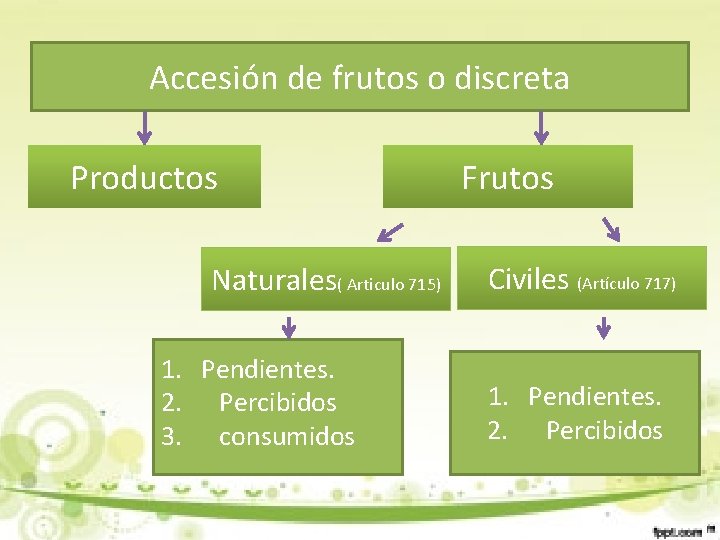 Accesión de frutos o discreta

Productos

Frutos

Naturales( Articulo 715)

Civiles (Artículo 717)

1. Pendientes.
2. Percibidos
3. consumidos

1. Pendientes.
2. Percibidos

fppt.com